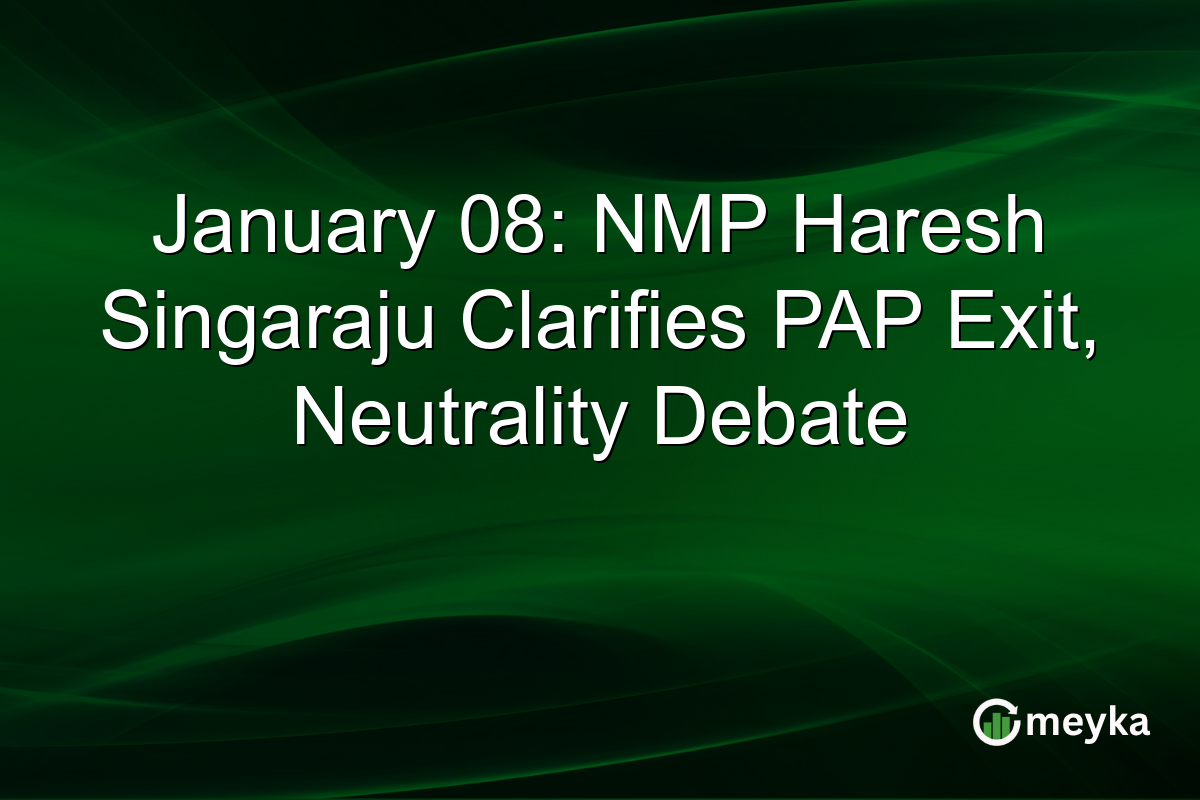 January 08: NMP Haresh Singaraju Clarifies PAP Exit, Neutrality Debate

meyka